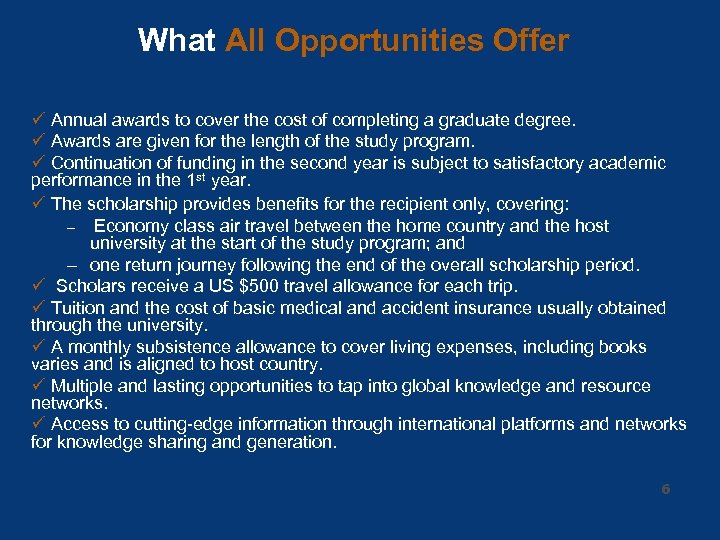 What All Opportunities Offer

✓ Annual awards to cover the cost of completing a graduate degree.
✓ Awards are given for the length of the study program.
✓ Continuation of funding in the second year is subject to satisfactory academic performance in the 1$^{st}$ year.
✓ The scholarship provides benefits for the recipient only, covering:
– Economy class air travel between the home country and the host university at the start of the study program; and
– one return journey following the end of the overall scholarship period.
✓ Scholars receive a US $500 travel allowance for each trip.
✓ Tuition and the cost of basic medical and accident insurance usually obtained through the university.
✓ A monthly subsistence allowance to cover living expenses, including books varies and is aligned to host country.
✓ Multiple and lasting opportunities to tap into global knowledge and resource networks.
✓ Access to cutting-edge information through international platforms and networks for knowledge sharing and generation.

6